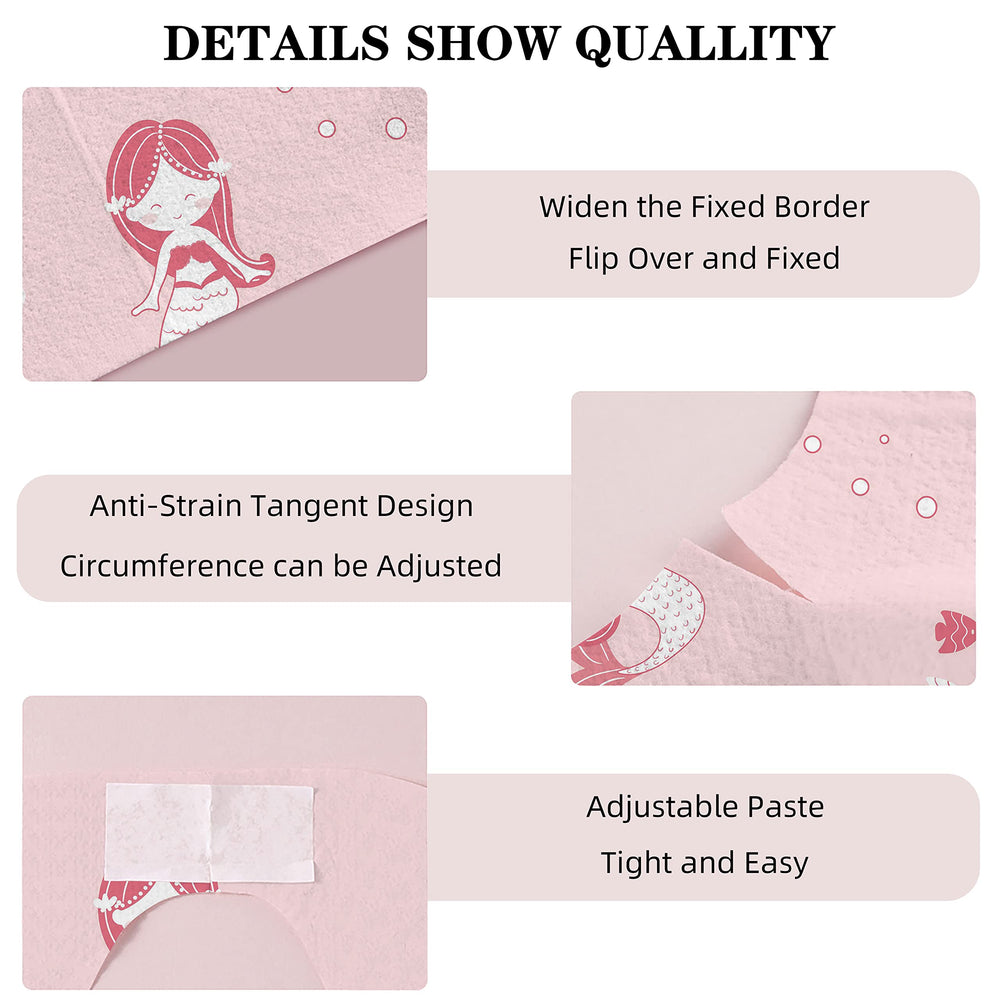 DETAILS SHOW QUALLITY

Widen the Fixed Border

Flip Over and Fixed

Anti-Strain Tangent Design

Circumference can be Adjusted

Adjustable Paste

Tight and Easy